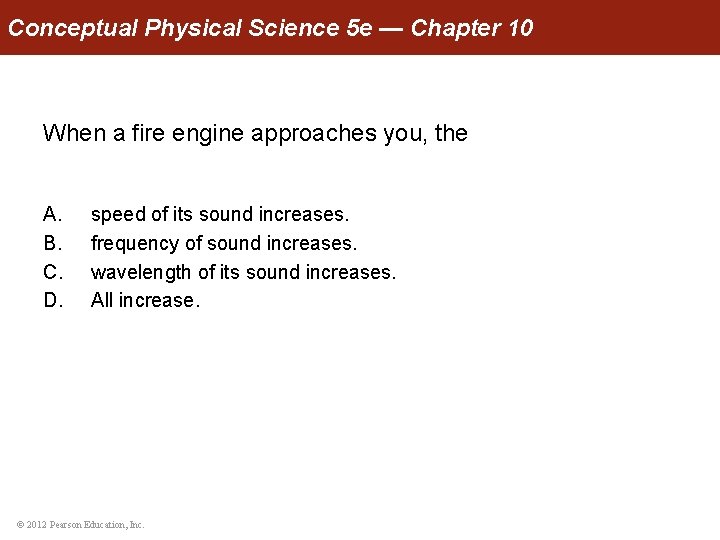 Conceptual Physical Science 5e — Chapter 10

When a fire engine approaches you, the

A. speed of its sound increases.
B. frequency of sound increases.
C. wavelength of its sound increases.
D. All increase.

© 2012 Pearson Education, Inc.